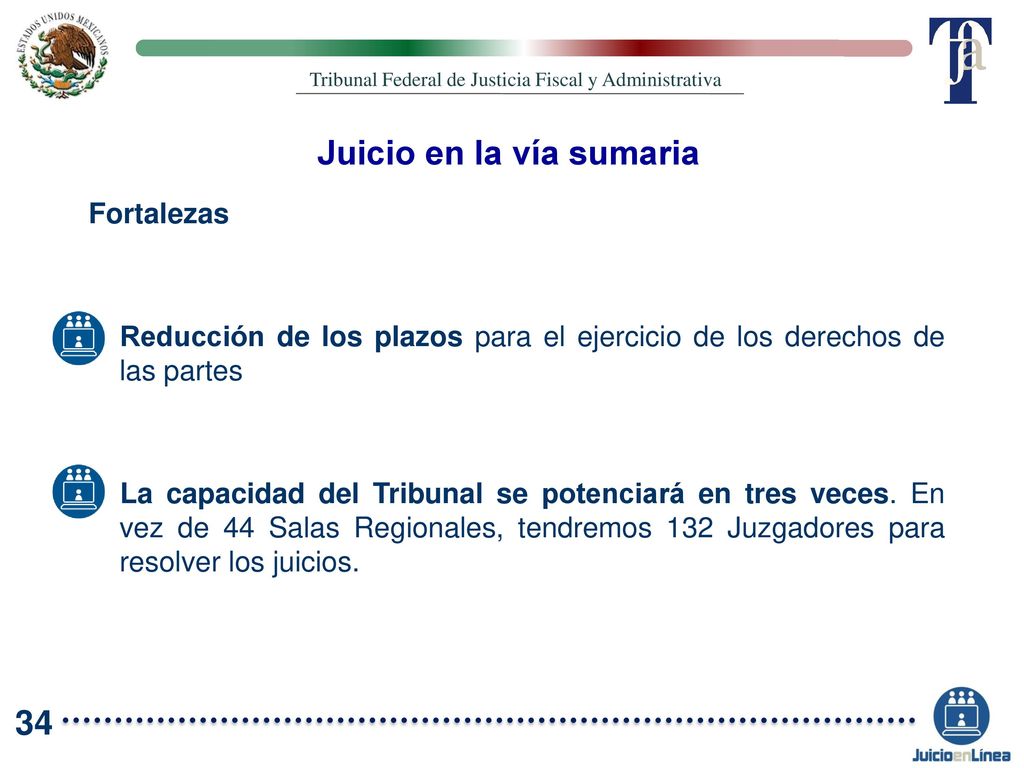 ESTADOS UNIDOS MEXICANOS

Tribunal Federal de Justicia Fiscal y Administrativa

TFJA

Juicio en la vía sumaria

Fortalezas

Reducción de los plazos para el ejercicio de los derechos de las partes

La capacidad del Tribunal se potenciará en tres veces. En vez de 44 Salas Regionales, tendremos 132 Juzgadores para resolver los juicios.

34

JuicioenLínea